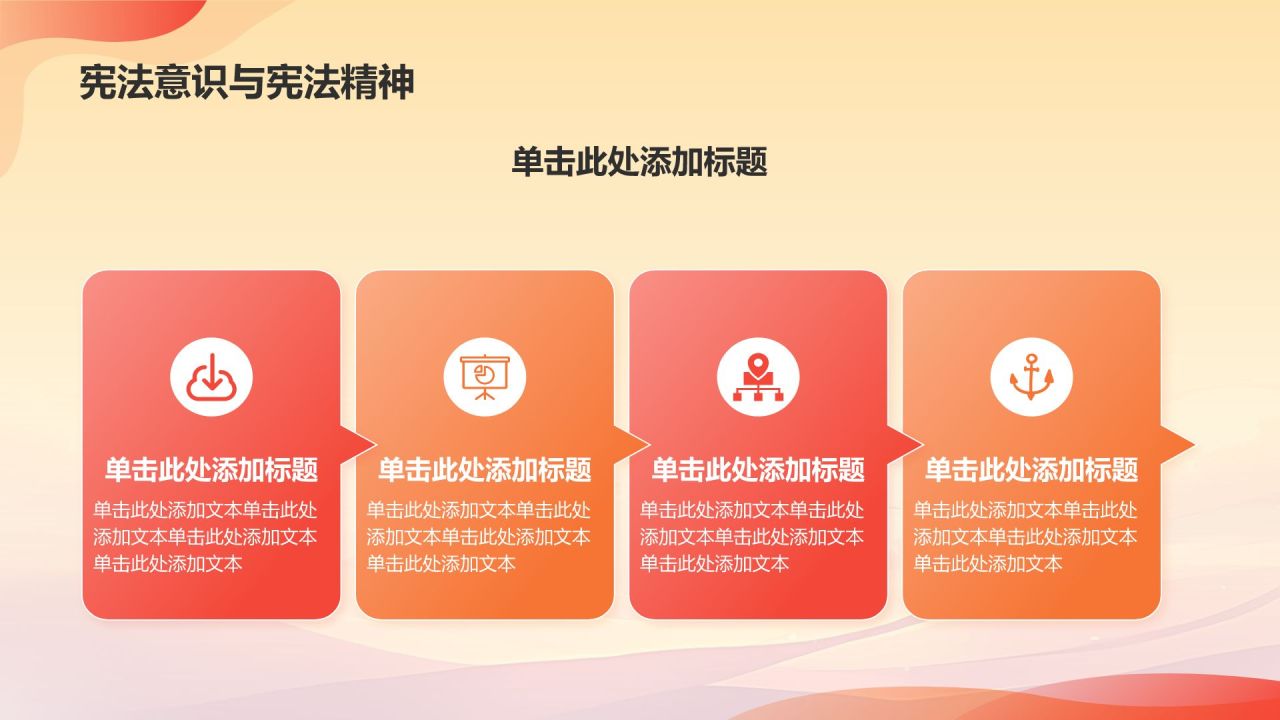 宪法意识与宪法精神

单击此处添加标题

单击此处添加标题
单击此处添加文本单击此处添加文本单击此处添加文本单击此处添加文本

单击此处添加标题
单击此处添加文本单击此处添加文本单击此处添加文本单击此处添加文本

单击此处添加标题
单击此处添加文本单击此处添加文本单击此处添加文本单击此处添加文本

单击此处添加标题
单击此处添加文本单击此处添加文本单击此处添加文本单击此处添加文本